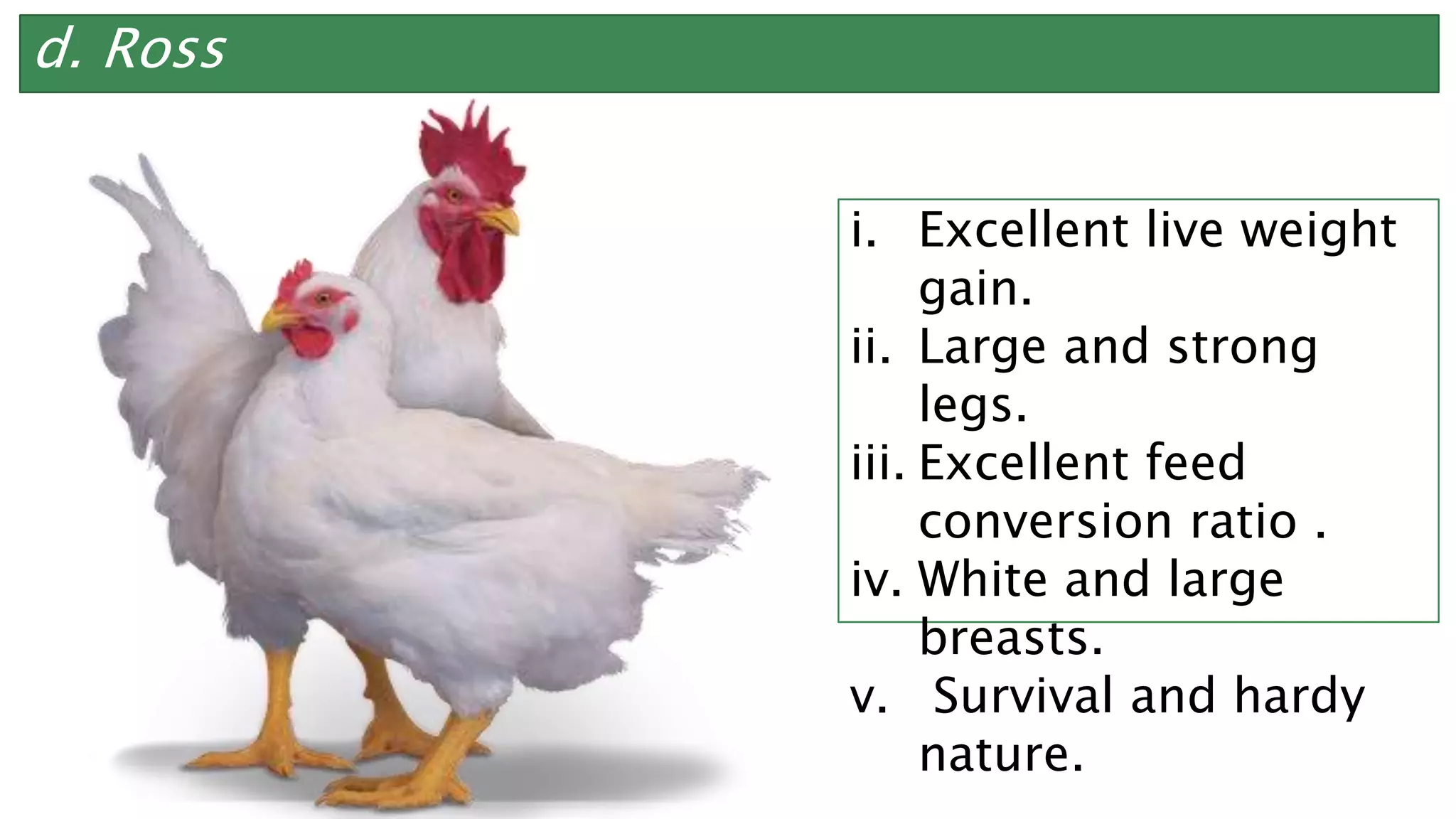 d. Ross

i. Excellent live weight gain.
ii. Large and strong legs.
iii. Excellent feed conversion ratio .
iv. White and large breasts.
v. Survival and hardy nature.